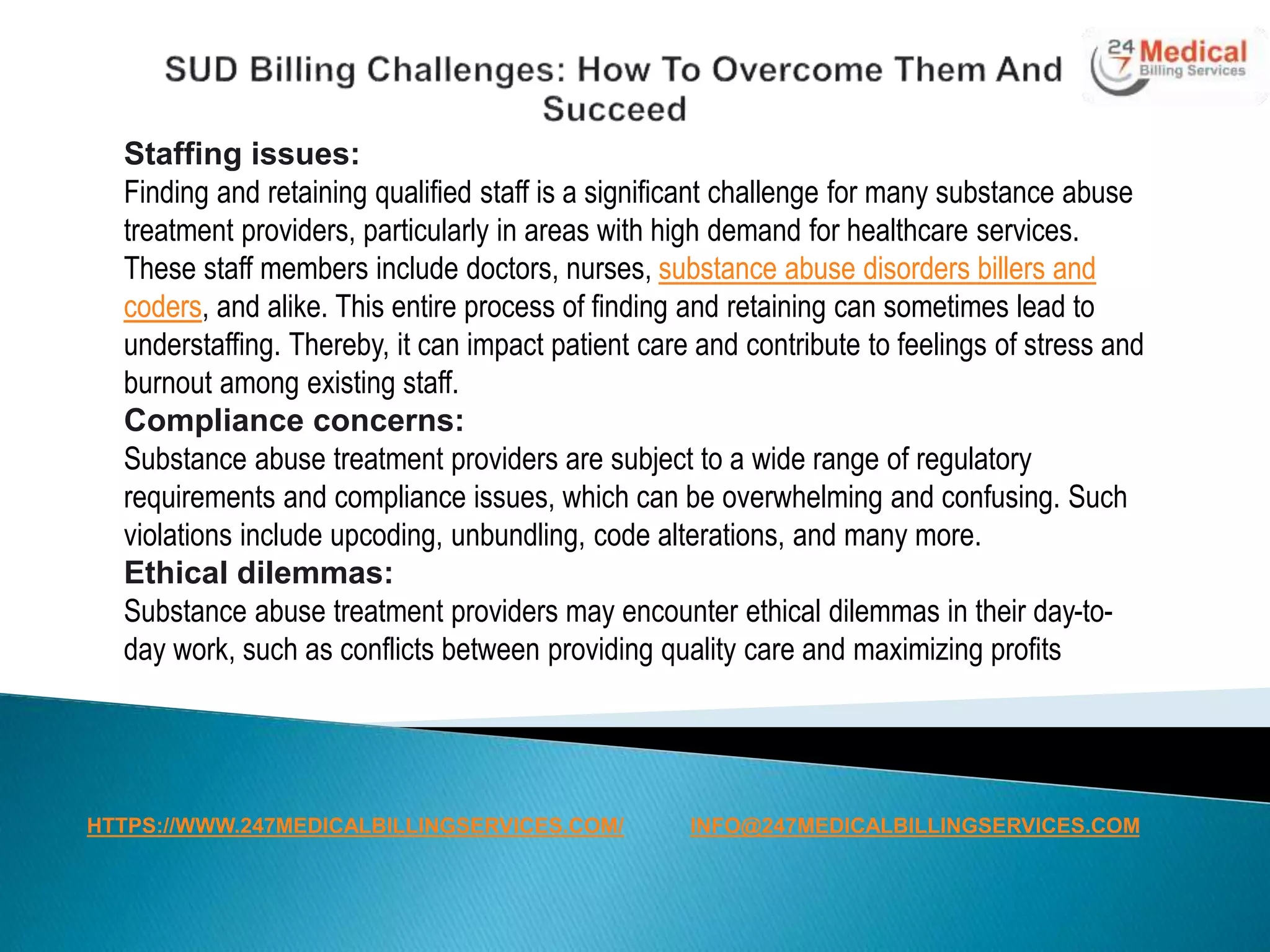 SUD Billing Challenges: How To Overcome Them And Succeed

24 7 Medical Billing Services

Staffing issues:
Finding and retaining qualified staff is a significant challenge for many substance abuse treatment providers, particularly in areas with high demand for healthcare services. These staff members include doctors, nurses, substance abuse disorders billers and coders, and alike. This entire process of finding and retaining can sometimes lead to understaffing. Thereby, it can impact patient care and contribute to feelings of stress and burnout among existing staff.

Compliance concerns:
Substance abuse treatment providers are subject to a wide range of regulatory requirements and compliance issues, which can be overwhelming and confusing. Such violations include upcoding, unbundling, code alterations, and many more.

Ethical dilemmas:
Substance abuse treatment providers may encounter ethical dilemmas in their day-to-day work, such as conflicts between providing quality care and maximizing profits

HTTPS://WWW.247MEDICALBILLINGSERVICES.COM/ INFO@247MEDICALBILLINGSERVICES.COM